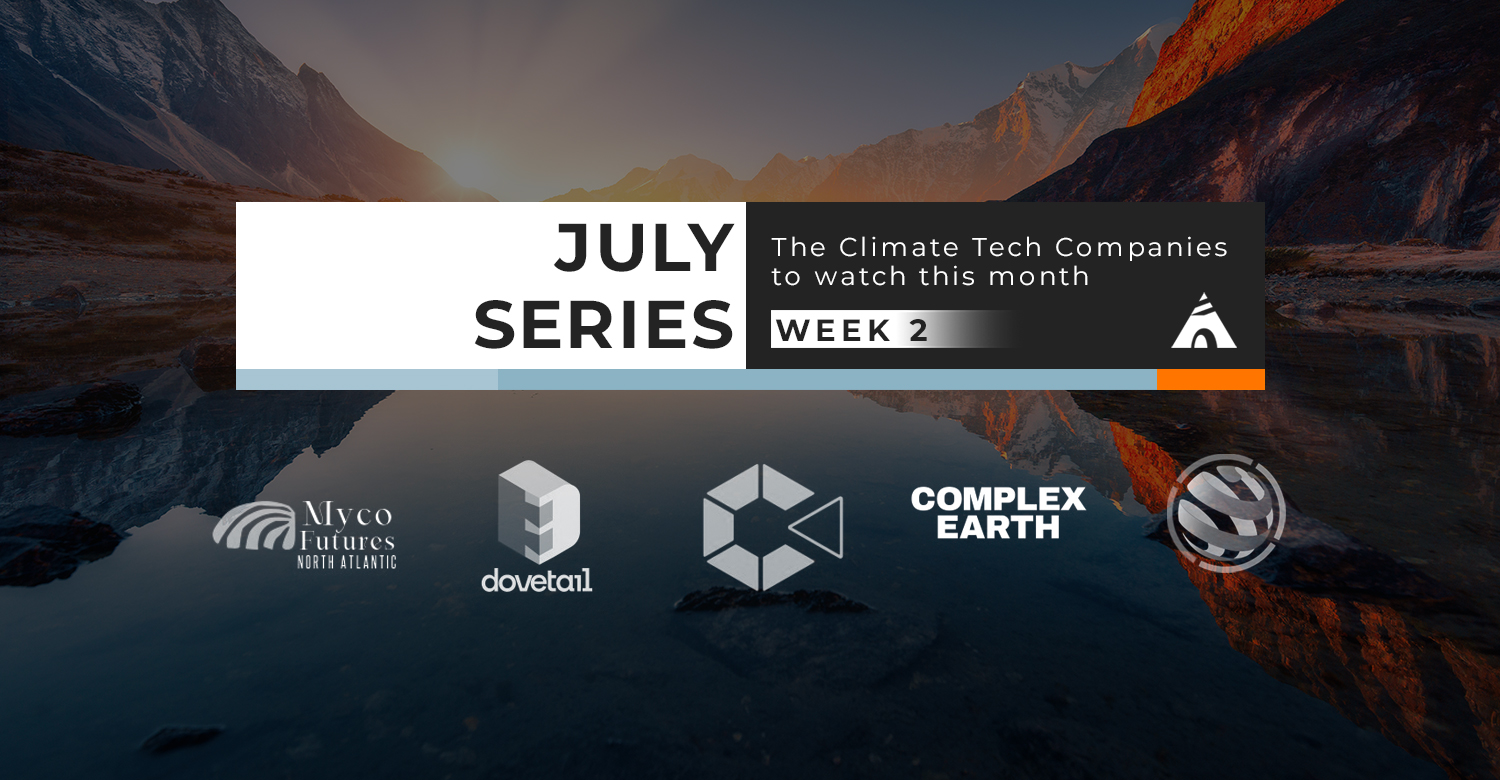 JULY SERIES

The Climate Tech Companies to watch this month

WEEK 2

Myco Futures NORTH ATLANTIC

dovetail

COMPLEX EARTH